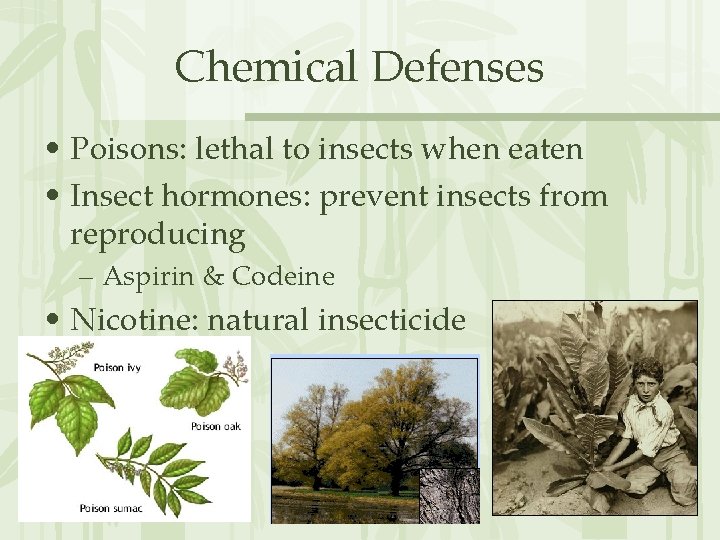 Chemical Defenses

• Poisons: lethal to insects when eaten
• Insect hormones: prevent insects from reproducing
– Aspirin & Codeine
• Nicotine: natural insecticide

Poison ivy
Poison oak
Poison sumac